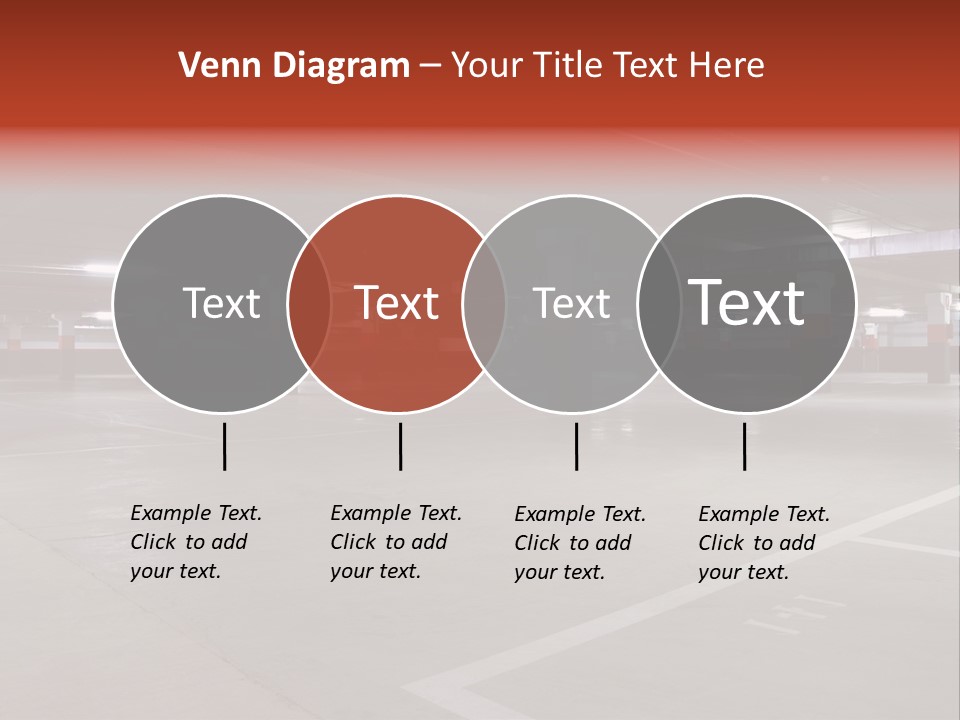 Venn Diagram – Your Title Text Here

Text

Text

Text

Text

Example Text. Click to add your text.

Example Text. Click to add your text.

Example Text. Click to add your text.

Example Text. Click to add your text.